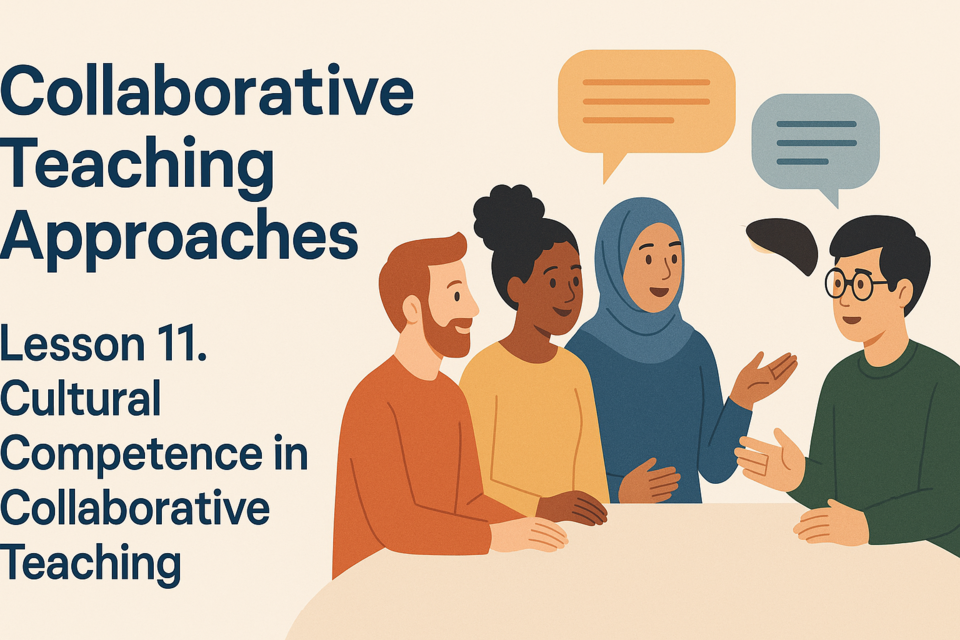 Collaborative Teaching Approaches

Lesson 11. Cultural Competence in Collaborative Teaching